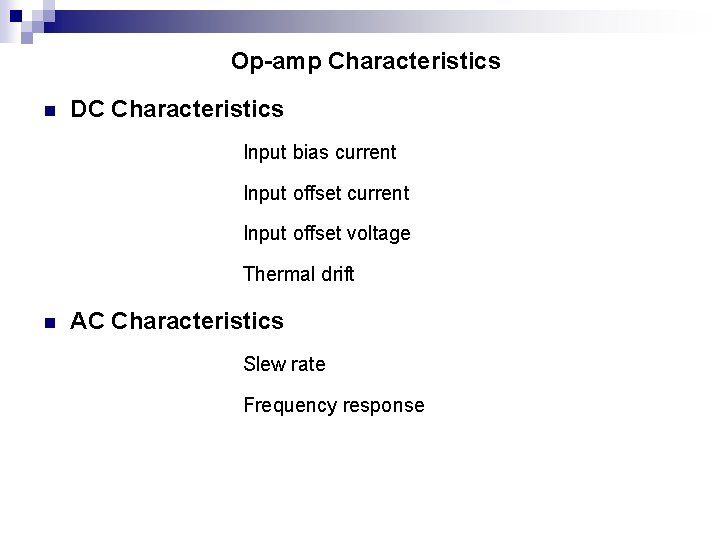 Op-amp Characteristics

DC Characteristics

Input bias current

Input offset current

Input offset voltage

Thermal drift

AC Characteristics

Slew rate

Frequency response